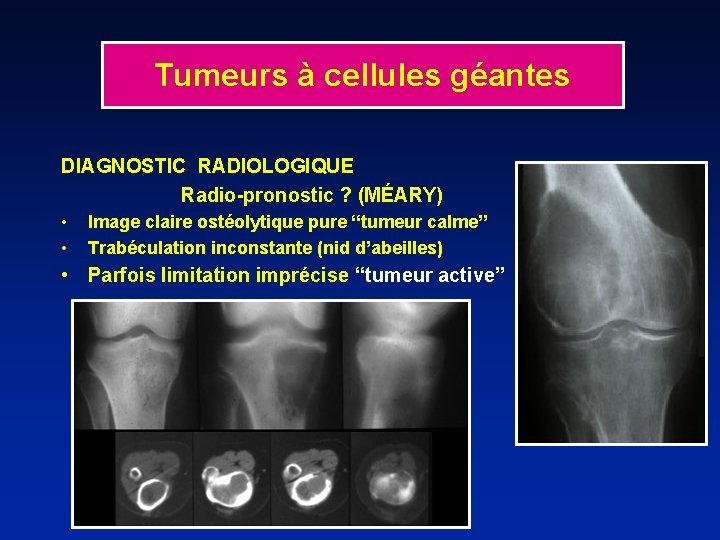 Tumeurs à cellules géantes

DIAGNOSTIC RADIOLOGIQUE

Radio-pronostic ? (MÉARY)

• Image claire ostéolytique pure “tumeur calme”
• Trabéculation inconstante (nid d’abeilles)
• Parfois limitation imprécise “tumeur active”